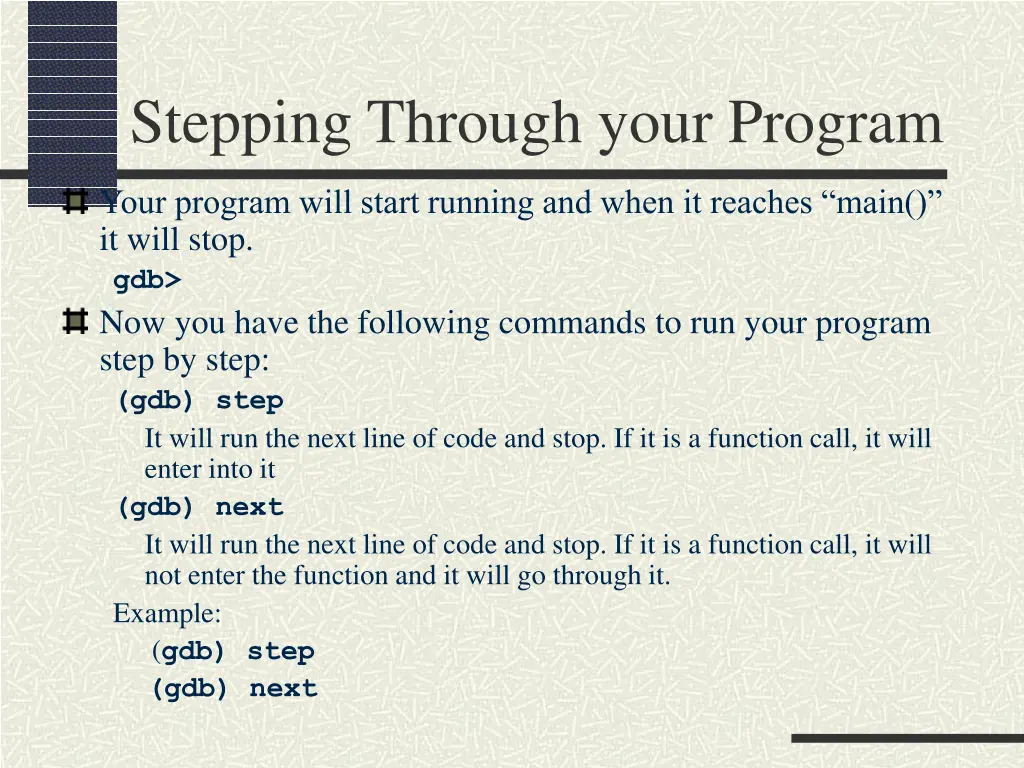 Stepping Through your Program

Your program will start running and when it reaches “main()” it will stop.

gdb>

Now you have the following commands to run your program step by step:

(gdb) step

It will run the next line of code and stop. If it is a function call, it will enter into it

(gdb) next

It will run the next line of code and stop. If it is a function call, it will not enter the function and it will go through it.

Example:

(gdb) step

(gdb) next